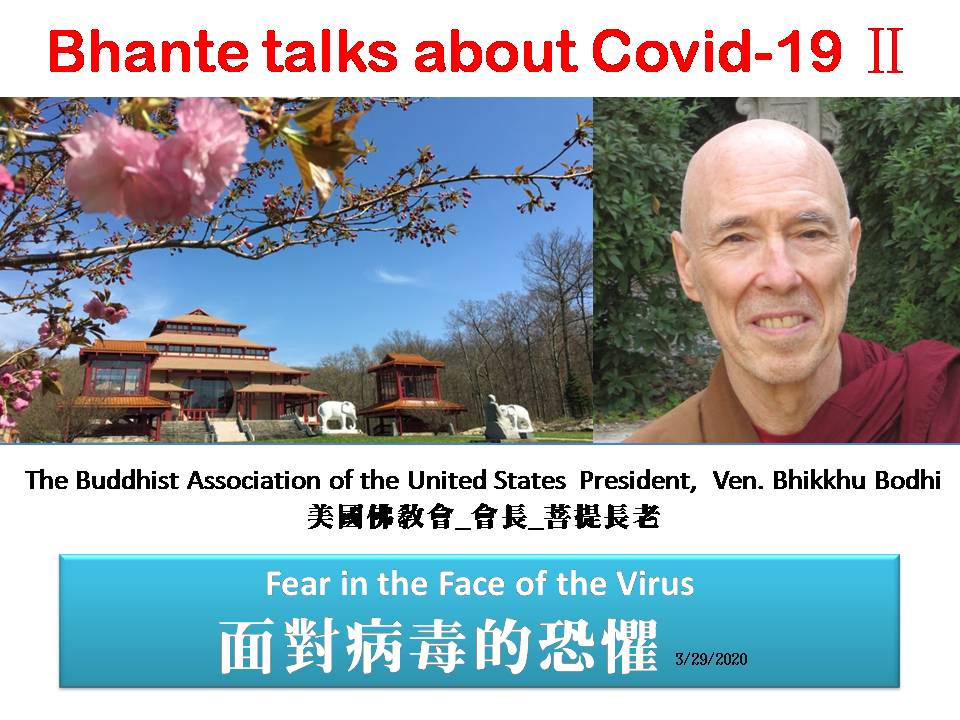 Bhante talks about Covid-19 Ⅱ

The Buddhist Association of the United States President, Ven. Bhikkhu Bodhi
美國佛教會_會長_菩提長老

Fear in the Face of the Virus
面對病毒的恐懼 3/29/2020